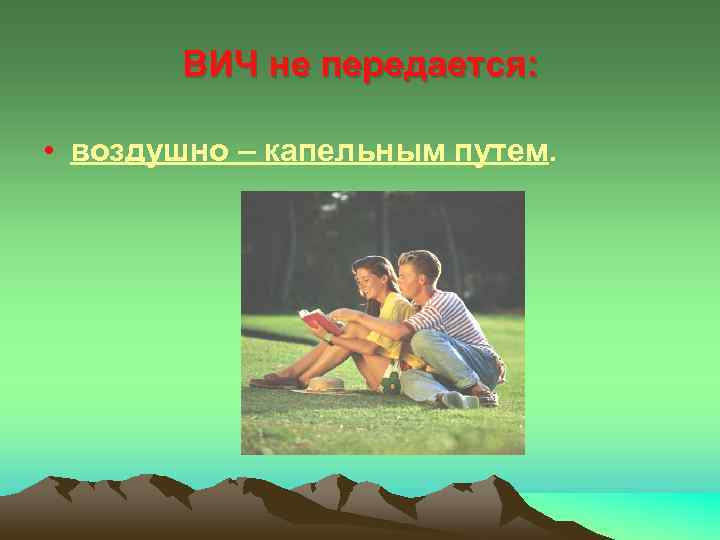 ВИЧ не передается:

• воздушно – капельным путем.